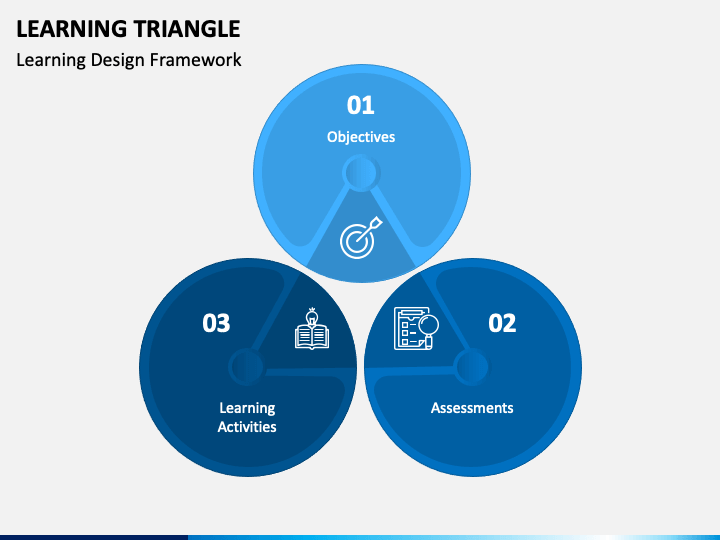 LEARNING TRIANGLE

Learning Design Framework

01

Objectives

03

Learning Activities

02

Assessments